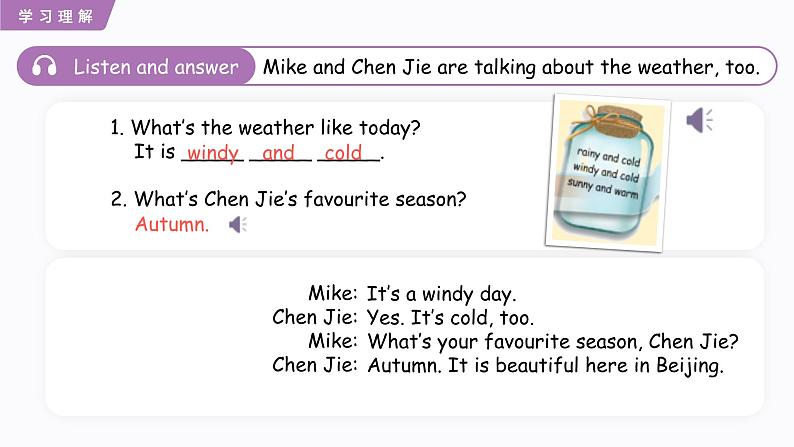 学习理解

Listen and answer Mike and Chen Jie are talking about the weather, too.

1. What's the weather like today?
It is windy and cold.

2. What's Chen Jie's favourite season?
Autumn.

rainy and cold
windy and cold
sunny and warm

Mike: It's a windy day.
Chen Jie: Yes. It's cold, too.
Mike: What's your favourite season, Chen Jie?
Chen Jie: Autumn. It is beautiful here in Beijing.